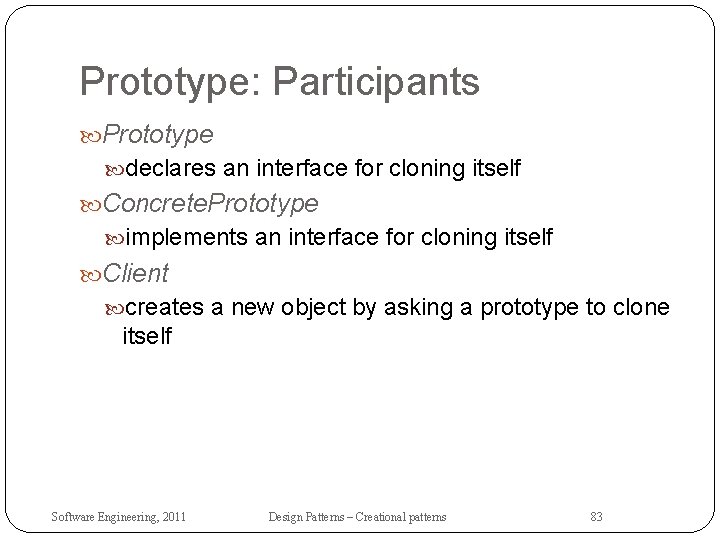 Prototype: Participants

Prototype

declares an interface for cloning itself

ConcretePrototype

implements an interface for cloning itself

Client

creates a new object by asking a prototype to clone itself

Software Engineering, 2011

Design Patterns – Creational patterns

83